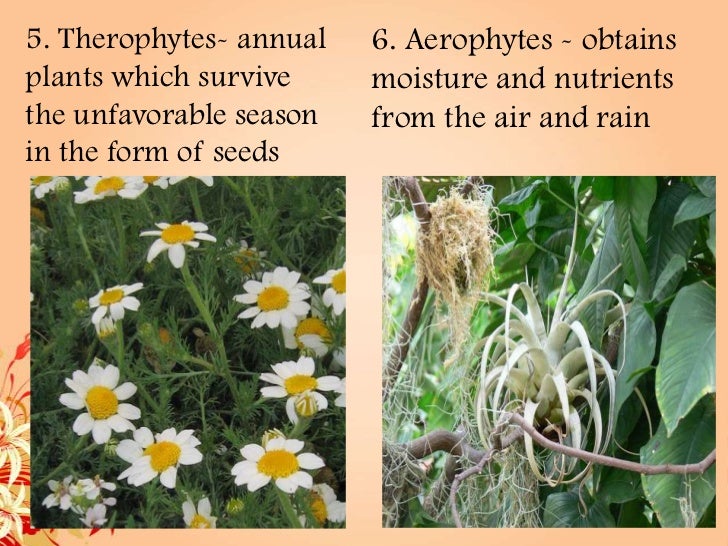 5. Therophytes- annual plants which survive the unfavorable season in the form of seeds

6. Aerophytes - obtains moisture and nutrients from the air and rain